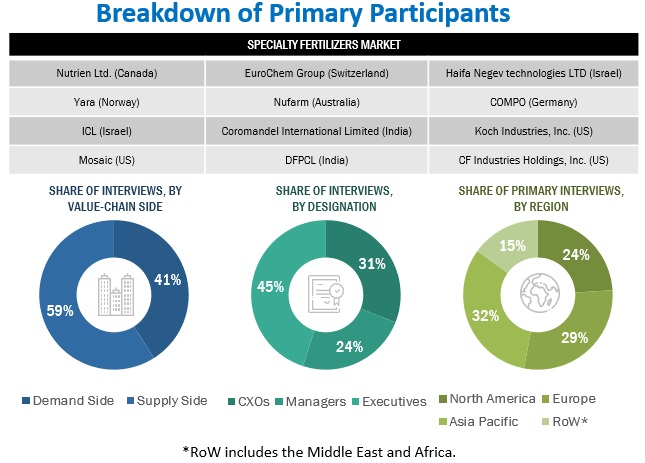 Breakdown of Primary Participants

| SPECIALTY FERTILIZERS MARKET | | |
|---|---|---|
| Nutrien Ltd. (Canada) | EuroChem Group (Switzerland) | Haifa Negev technologies LTD (Israel) |
| Yara (Norway) | Nufarm (Australia) | COMPO (Germany) |
| ICL (Israel) | Coromandel International Limited (India) | Koch Industries, Inc. (US) |
| Mosaic (US) | DFPCL (India) | CF Industries Holdings, Inc. (US) |

SHARE OF INTERVIEWS, BY VALUE-CHAIN SIDE

41%
59%

Demand Side Supply Side

SHARE OF INTERVIEWS, BY DESIGNATION

31%
24%
45%

CXOs Managers Executives

SHARE OF PRIMARY INTERVIEWS, BY REGION

24%
29%
32%
15%

North America Europe
Asia Pacific RoW*

*RoW includes the Middle East and Africa.